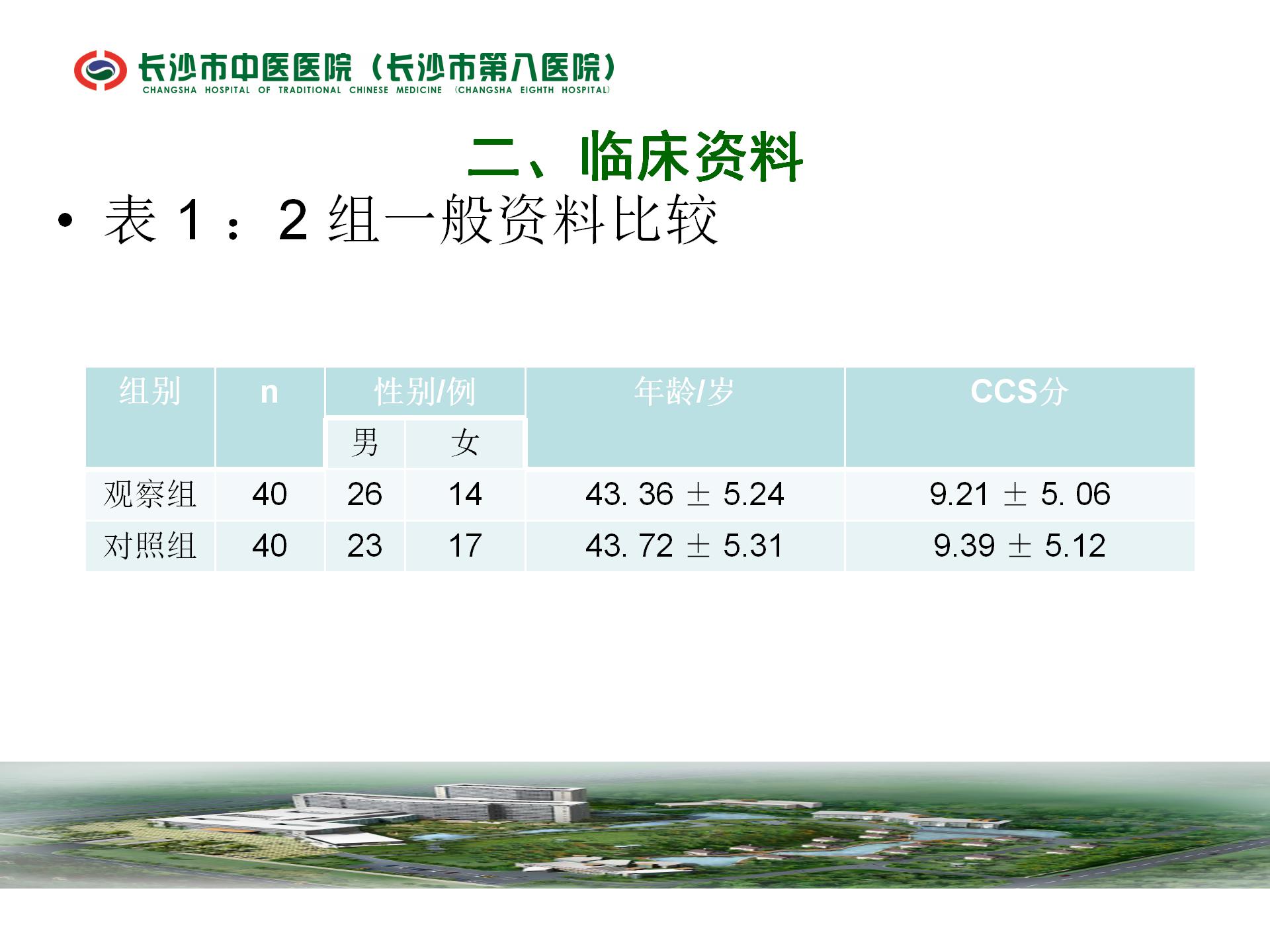 长沙市中医医院（长沙市第八医院）
CHANGSHA HOSPITAL OF TRADITIONAL CHINESE MEDICINE (CHANGSHA EIGHTH HOSPITAL)

二、临床资料

• 表 1 ： 2 组一般资料比较

| 组别 | n | 性别/例 男 | 性别/例 女 | 年龄/岁 | CCS分 |
|---|---|---|---|---|---|
| 观察组 | 40 | 26 | 14 | 43. 36 ± 5.24 | 9.21 ± 5. 06 |
| 对照组 | 40 | 23 | 17 | 43. 72 ± 5.31 | 9.39 ± 5.12 |